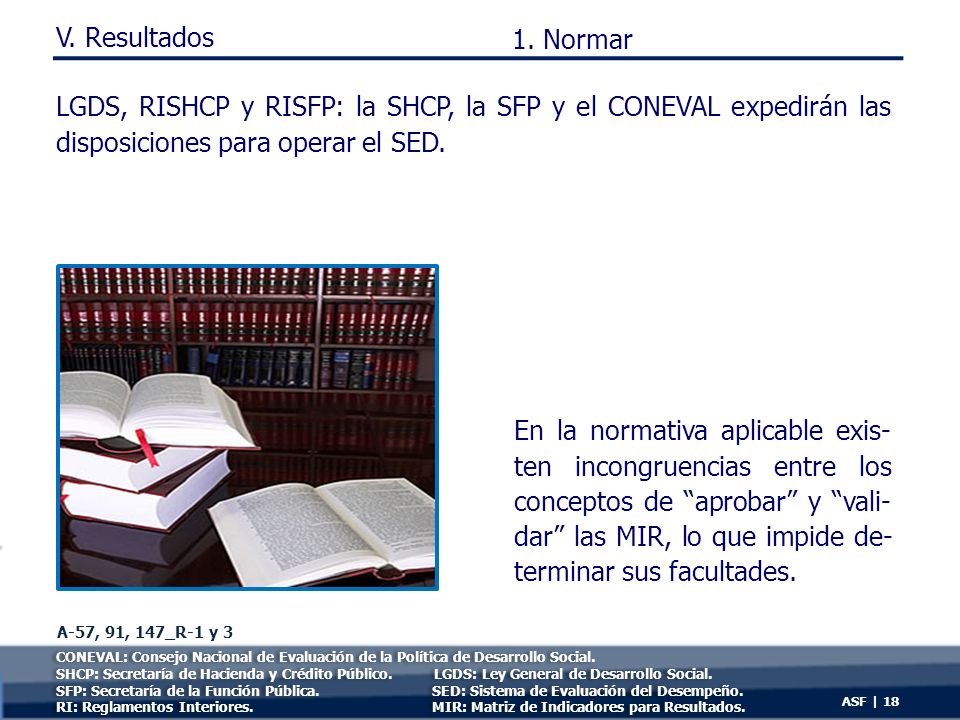 V. Resultados

1. Normar

LGDS, RISHCP y RISFP: la SHCP, la SFP y el CONEVAL expedirán las disposiciones para operar el SED.

En la normativa aplicable existen incongruencias entre los conceptos de “aprobar” y “validar” las MIR, lo que impide determinar sus facultades.

A-57, 91, 147_R-1 y 3

CONEVAL: Consejo Nacional de Evaluación de la Política de Desarrollo Social.
SHCP: Secretaría de Hacienda y Crédito Público.
SFP: Secretaría de la Función Pública.
RI: Reglamentos Interiores.

LGDS: Ley General de Desarrollo Social.
SED: Sistema de Evaluación del Desempeño.
MIR: Matriz de Indicadores para Resultados.

ASF | 18